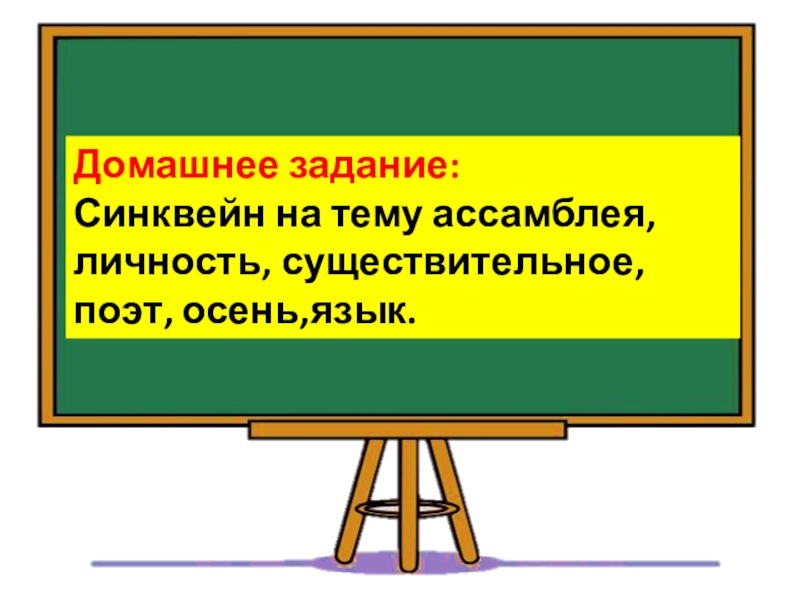 Домашнее задание:
Синквейн на тему ассамблея, личность, существительное, поэт, осень,язык.